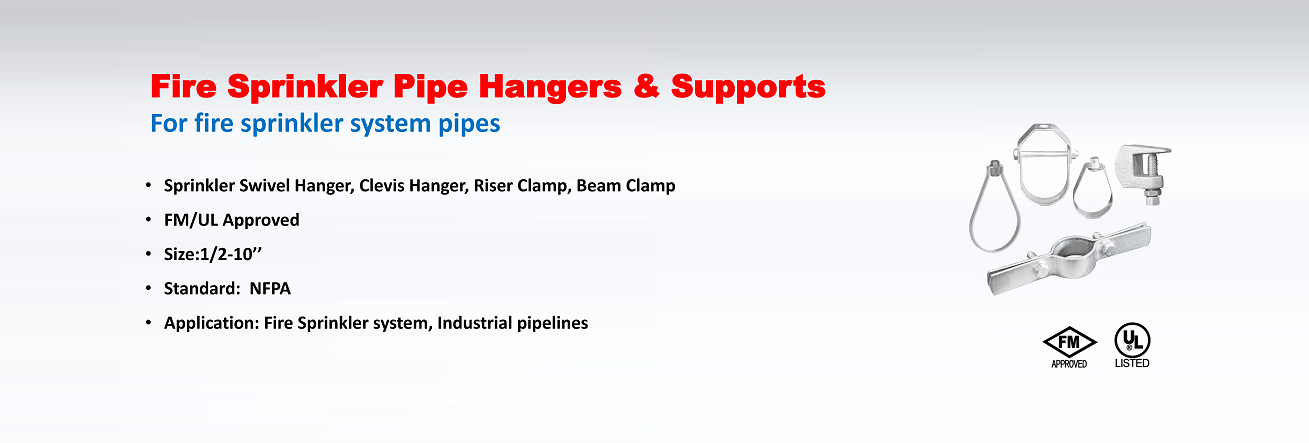 Fire Sprinkler Pipe Hangers & Supports
For fire sprinkler system pipes

• Sprinkler Swivel Hanger, Clevis Hanger, Riser Clamp, Beam Clamp
• FM/UL Approved
• Size:1/2-10''
• Standard: NFPA
• Application: Fire Sprinkler system, Industrial pipelines

FM
APPROVED
UL
LISTED